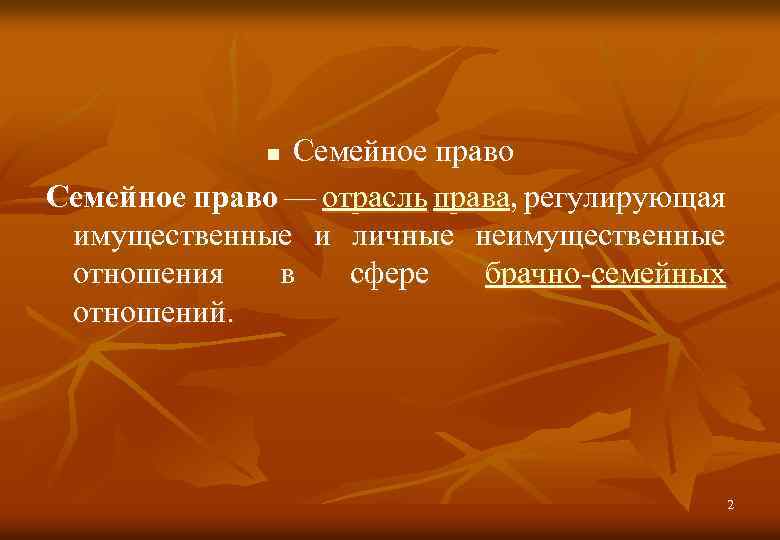 Семейное право

Семейное право — отрасль права, регулирующая имущественные и личные неимущественные отношения в сфере брачно-семейных отношений.

2